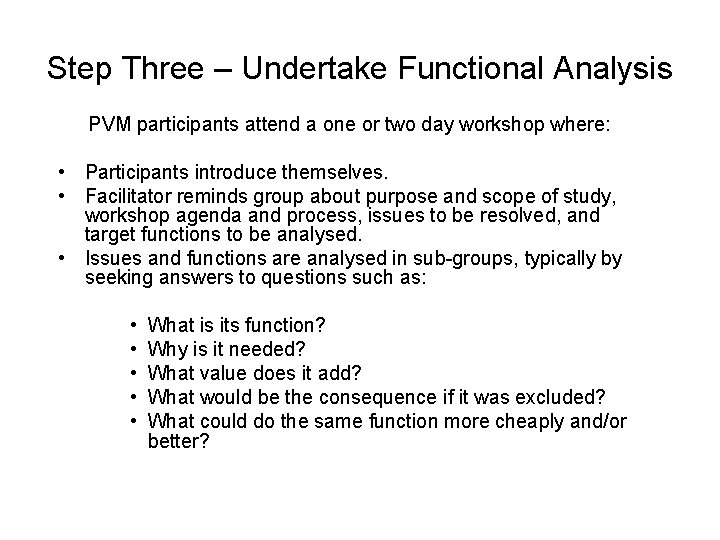 Step Three – Undertake Functional Analysis

PVM participants attend a one or two day workshop where:

• Participants introduce themselves.
• Facilitator reminds group about purpose and scope of study, workshop agenda and process, issues to be resolved, and target functions to be analysed.
• Issues and functions are analysed in sub-groups, typically by seeking answers to questions such as:

• What is its function?
• Why is it needed?
• What value does it add?
• What would be the consequence if it was excluded?
• What could do the same function more cheaply and/or better?